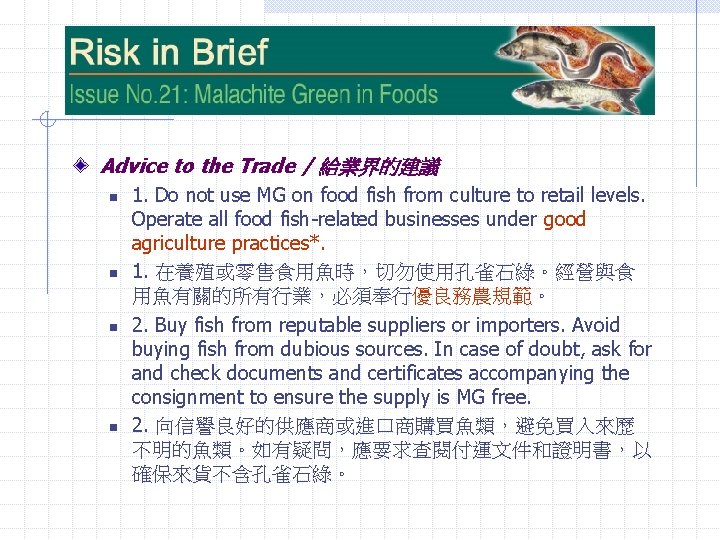 Risk in Brief
Issue No.21: Malachite Green in Foods

Advice to the Trade / 給業界的建議

1. Do not use MG on food fish from culture to retail levels. Operate all food fish-related businesses under good agriculture practices*.

1. 在養殖或零售食用魚時，切勿使用孔雀石綠。經營與食用魚有關的所有行業，必須奉行優良務農規範。

2. Buy fish from reputable suppliers or importers. Avoid buying fish from dubious sources. In case of doubt, ask for and check documents and certificates accompanying the consignment to ensure the supply is MG free.

2. 向信譽良好的供應商或進口商購買魚類，避免買入來歷不明的魚類。如有疑問，應要求查閱付運文件和證明書，以確保來貨不含孔雀石綠。